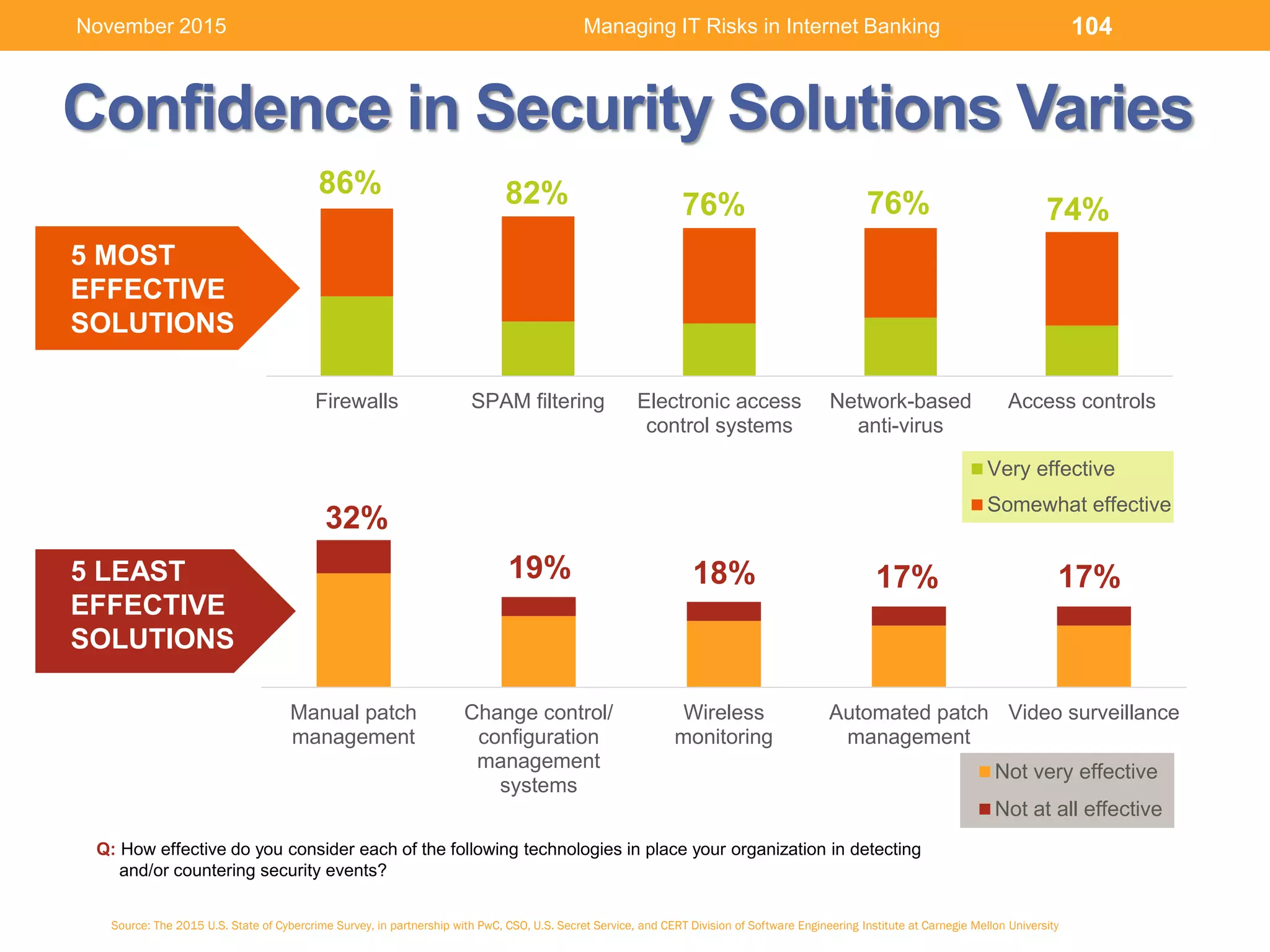 November 2015 Managing IT Risks in Internet Banking 104

Confidence in Security Solutions Varies

5 MOST EFFECTIVE SOLUTIONS

86% 82% 76% 76% 74%

Firewalls
SPAM filtering
Electronic access control systems
Network-based anti-virus
Access controls

Very effective
Somewhat effective

5 LEAST EFFECTIVE SOLUTIONS

32% 19% 18% 17% 17%

Manual patch management
Change control/ configuration management systems
Wireless monitoring
Automated patch management
Video surveillance

Not very effective
Not at all effective

Q: How effective do you consider each of the following technologies in place your organization in detecting and/or countering security events?

Source: The 2015 U.S. State of Cybercrime Survey, in partnership with PwC, CSO, U.S. Secret Service, and CERT Division of Software Engineering Institute at Carnegie Mellon University